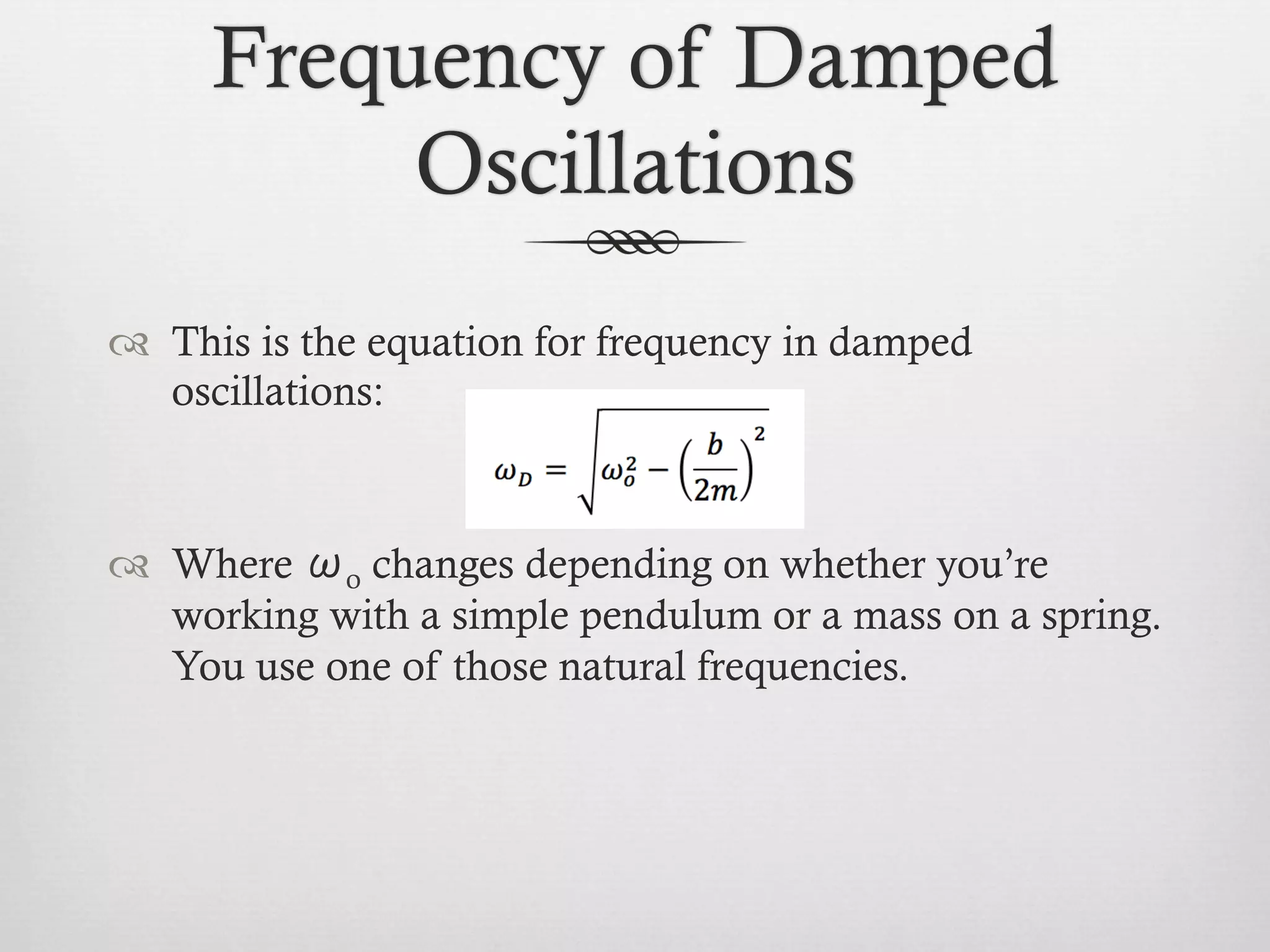 Frequency of Damped Oscillations

This is the equation for frequency in damped oscillations:

$\omega_D = \sqrt{\omega_o^2 - \left(\frac{b}{2m}\right)^2}$

Where $\omega_o$ changes depending on whether you're working with a simple pendulum or a mass on a spring. You use one of those natural frequencies.